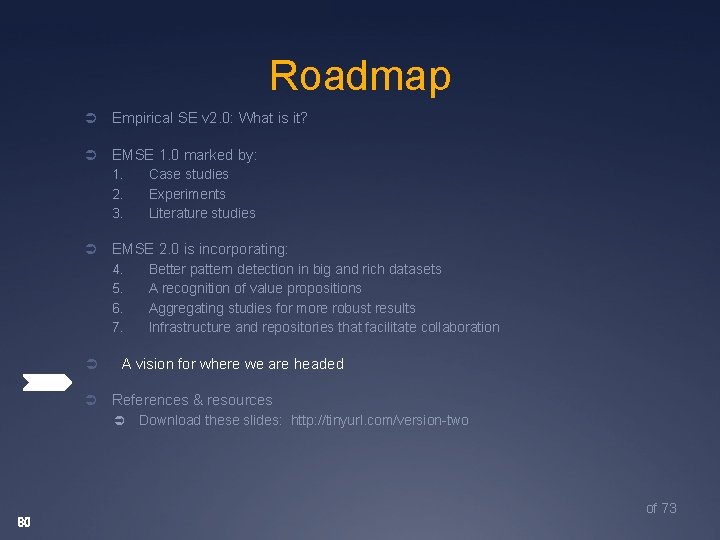 Roadmap

➲ Empirical SE v2.0: What is it?

➲ EMSE 1.0 marked by:
1. Case studies
2. Experiments
3. Literature studies

➲ EMSE 2.0 is incorporating:
4. Better pattern detection in big and rich datasets
5. A recognition of value propositions
6. Aggregating studies for more robust results
7. Infrastructure and repositories that facilitate collaboration

➲ A vision for where we are headed

➲ References & resources
➲ Download these slides: http://tinyurl.com/version-two

of 73

60